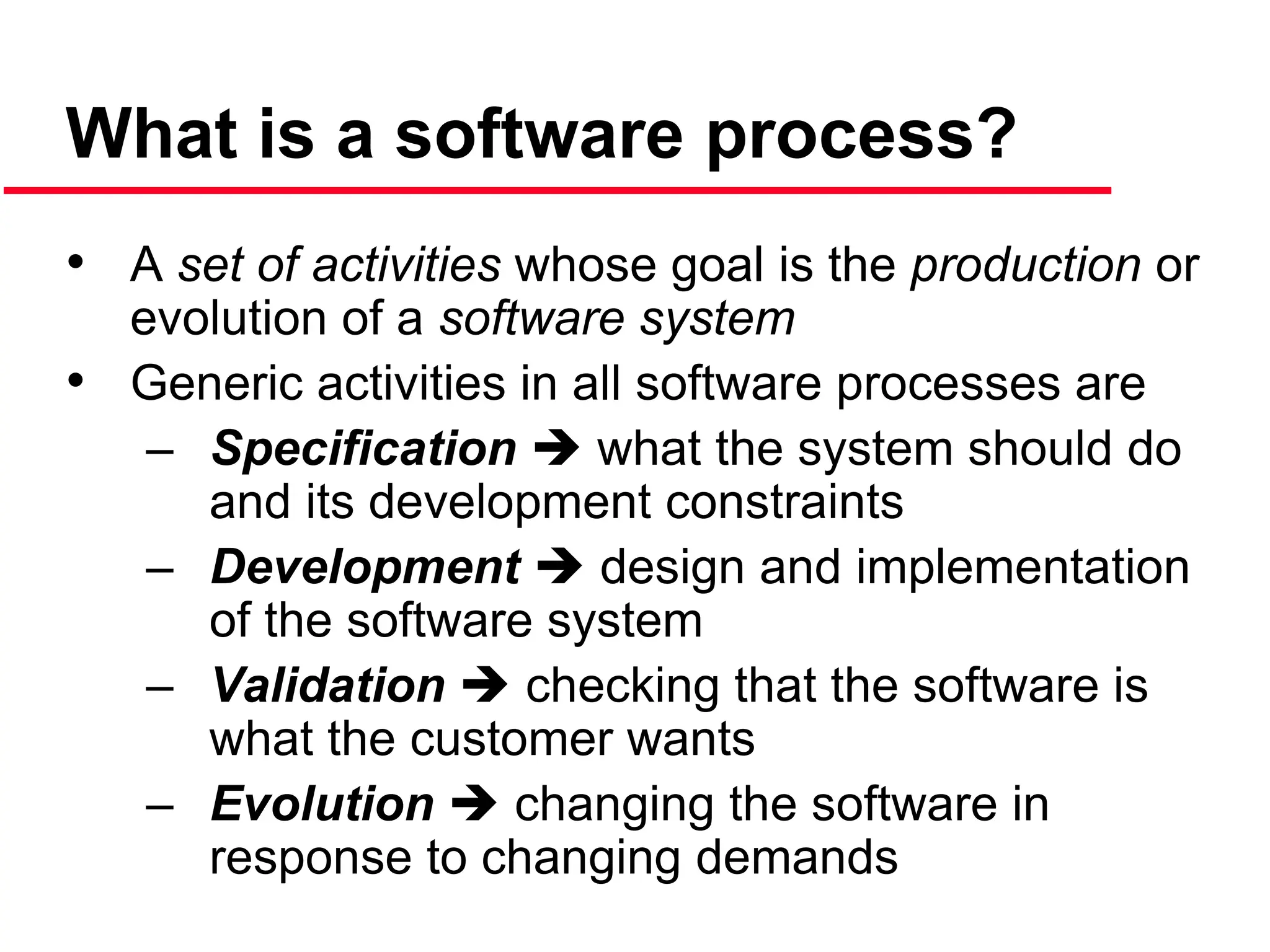 What is a software process?

• A set of activities whose goal is the production or evolution of a software system
• Generic activities in all software processes are
– Specification ➔ what the system should do and its development constraints
– Development ➔ design and implementation of the software system
– Validation ➔ checking that the software is what the customer wants
– Evolution ➔ changing the software in response to changing demands